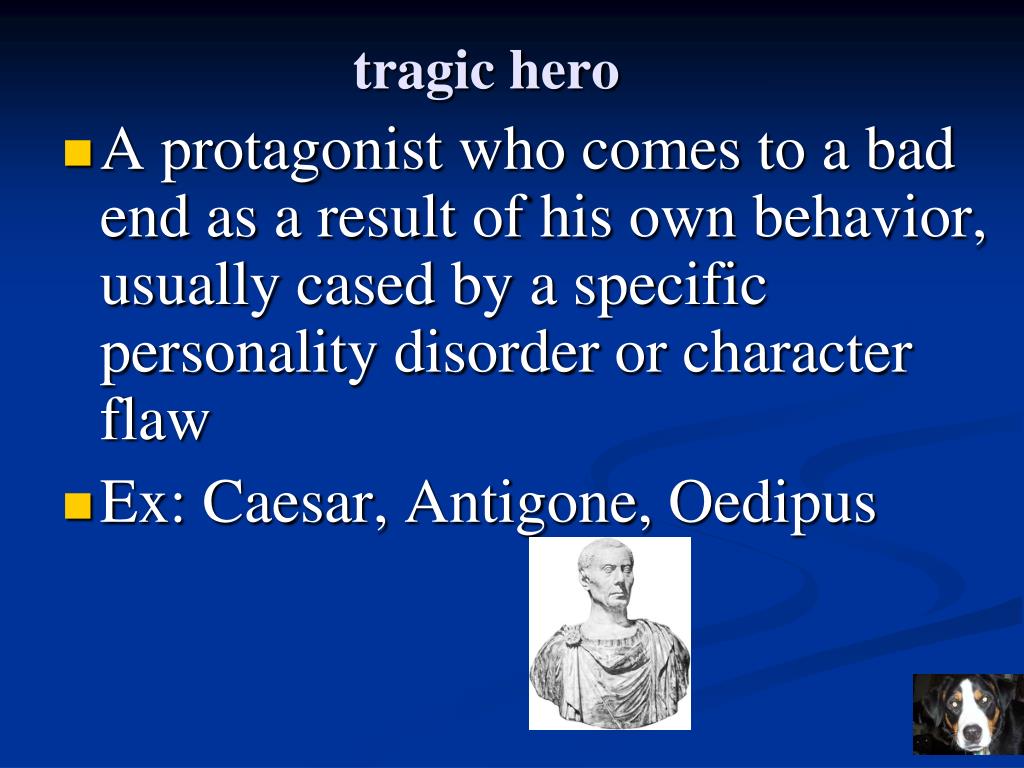 tragic hero

A protagonist who comes to a bad end as a result of his own behavior, usually cased by a specific personality disorder or character flaw

Ex: Caesar, Antigone, Oedipus